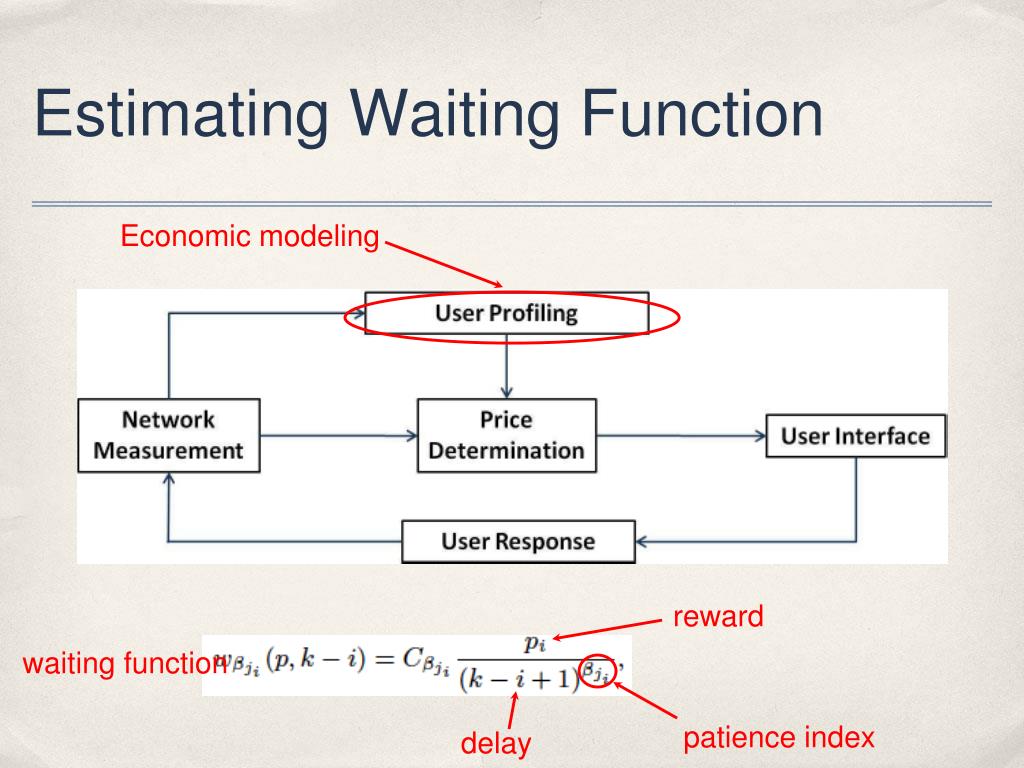 Estimating Waiting Function

Economic modeling

User Profiling

Network Measurement

Price Determination

User Interface

User Response

reward

waiting function

$w_{\beta_{j_i}}(p, k-i) = C_{\beta_{j_i}} \frac{p_i}{(k-i+1)^{\beta_{j_i}}},$

delay

patience index